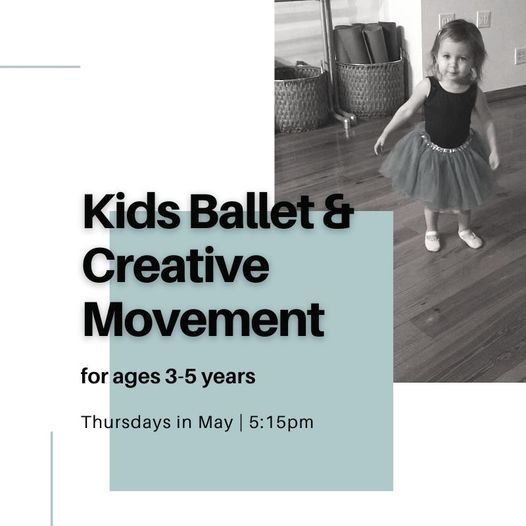 Kids Ballet & Creative Movement

for ages 3-5 years

Thursdays in May | 5:15pm